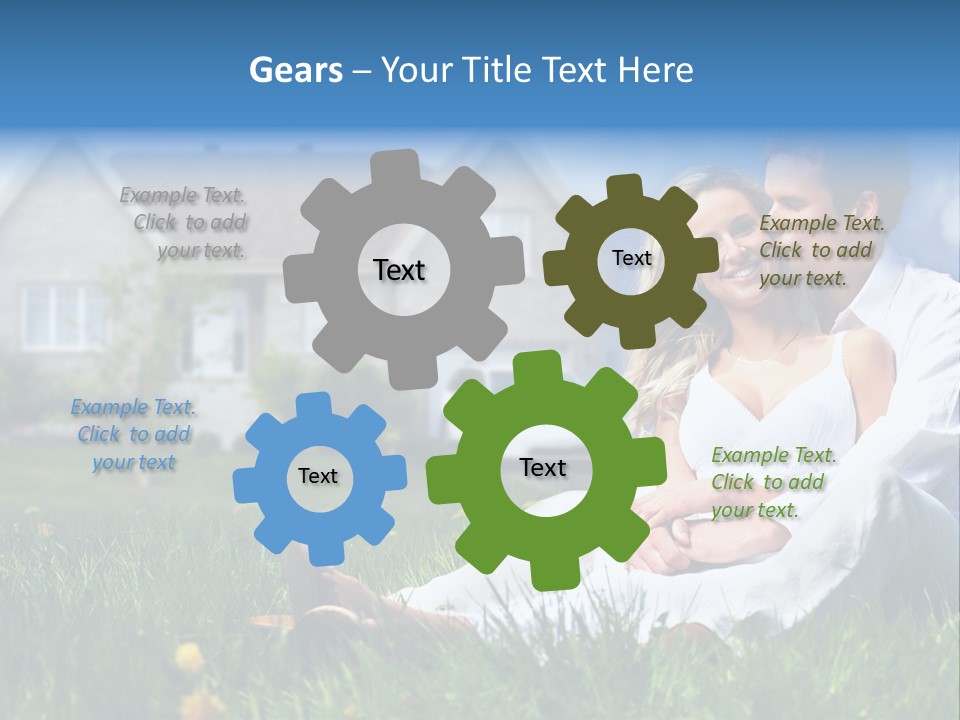 Gears – Your Title Text Here

Example Text. Click to add your text.

Text

Text

Example Text. Click to add your text.

Example Text. Click to add your text

Text

Text

Example Text. Click to add your text.